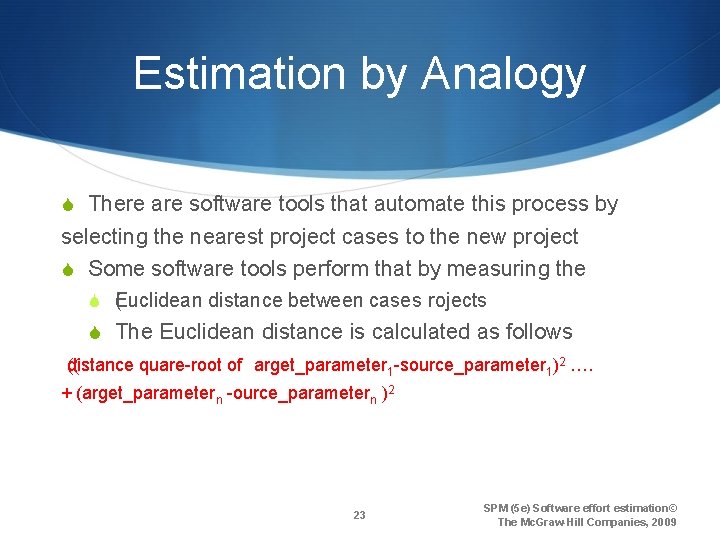 Estimation by Analogy

There are software tools that automate this process by selecting the nearest project cases to the new project

Some software tools perform that by measuring the

(Euclidean distance between cases rojects

The Euclidean distance is calculated as follows

((distance quare-root of arget_parameter$_1$-source_parameter$_1$)$^2$ ….
+ (arget_parameter$_n$ -ource_parameter$_n$ )$^2$

23

SPM (5e) Software effort estimation© The McGraw-Hill Companies, 2009